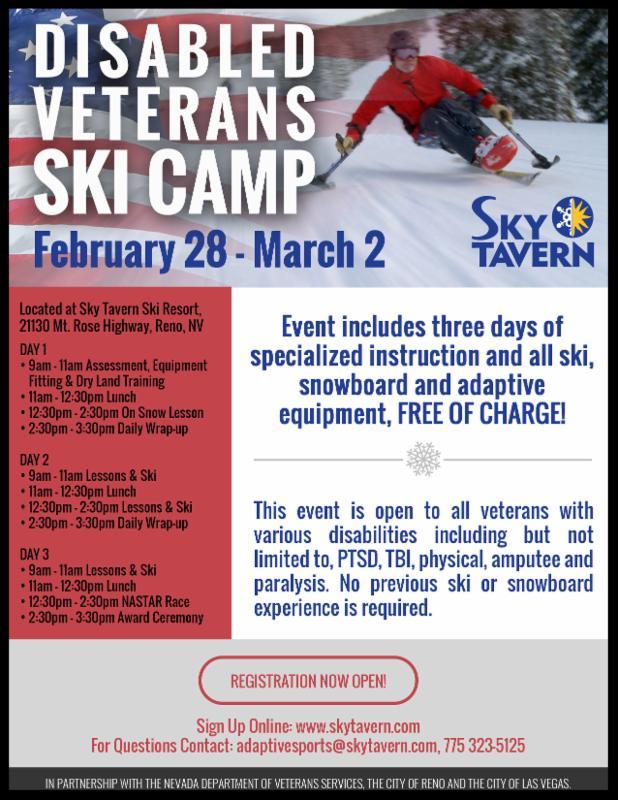 DISABLED VETERANS SKI CAMP

February 28 - March 2

SKY TAVERN

Located at Sky Tavern Ski Resort, 21130 Mt. Rose Highway, Reno, NV

DAY 1
• 9am - 11am Assessment, Equipment Fitting & Dry Land Training
• 11am - 12:30pm Lunch
• 12:30pm - 2:30pm On Snow Lesson
• 2:30pm - 3:30pm Daily Wrap-up

DAY 2
• 9am - 11am Lessons & Ski
• 11am - 12:30pm Lunch
• 12:30pm - 2:30pm Lessons & Ski
• 2:30pm - 3:30pm Daily Wrap-up

DAY 3
• 9am - 11am Lessons & Ski
• 11am - 12:30pm Lunch
• 12:30pm - 2:30pm NASTAR Race
• 2:30pm - 3:30pm Award Ceremony

Event includes three days of specialized instruction and all ski, snowboard and adaptive equipment, FREE OF CHARGE!

This event is open to all veterans with various disabilities including but not limited to, PTSD, TBI, physical, amputee and paralysis. No previous ski or snowboard experience is required.

REGISTRATION NOW OPEN!

Sign Up Online: www.skytavern.com
For Questions Contact: adaptivesports@skytavern.com, 775 323-5125

IN PARTNERSHIP WITH THE NEVADA DEPARTMENT OF VETERANS SERVICES, THE CITY OF RENO AND THE CITY OF LAS VEGAS.